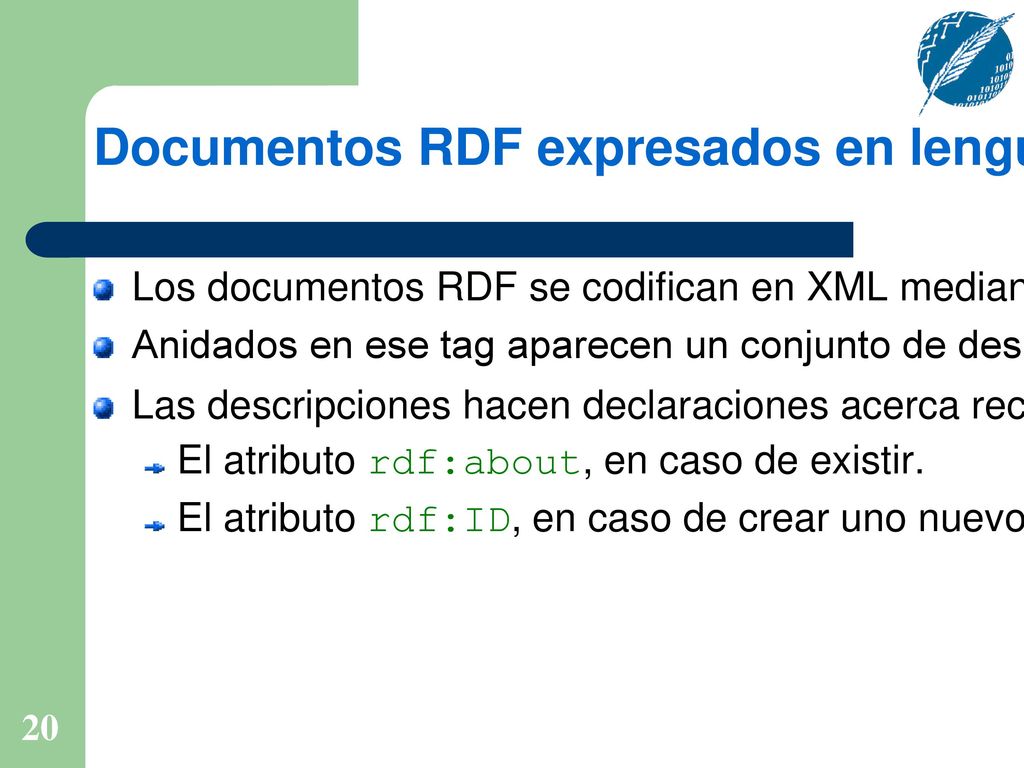 Documentos RDF expresados en lengu

Los documentos RDF se codifican en XML median

Anidados en ese tag aparecen un conjunto de des

Las descripciones hacen declaraciones acerca rec

El atributo rdf:about, en caso de existir.

El atributo rdf:ID, en caso de crear uno nuevo

20